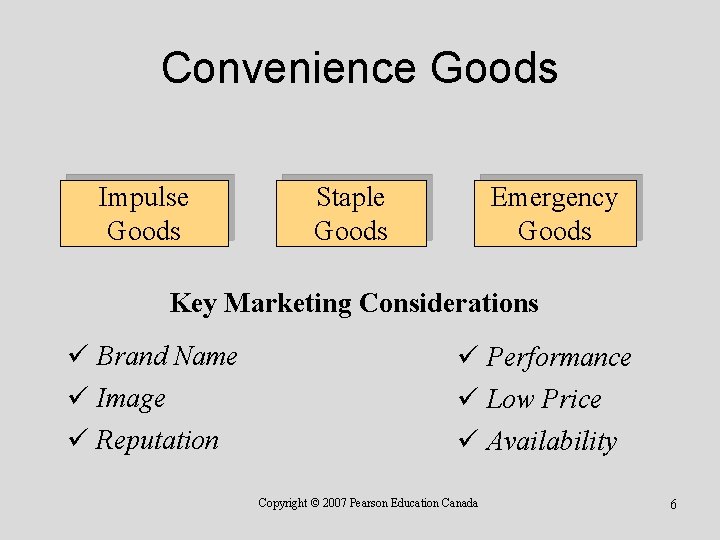 Convenience Goods

Impulse Goods

Staple Goods

Emergency Goods

Key Marketing Considerations

✓ Brand Name
✓ Image
✓ Reputation

✓ Performance
✓ Low Price
✓ Availability

Copyright © 2007 Pearson Education Canada

6